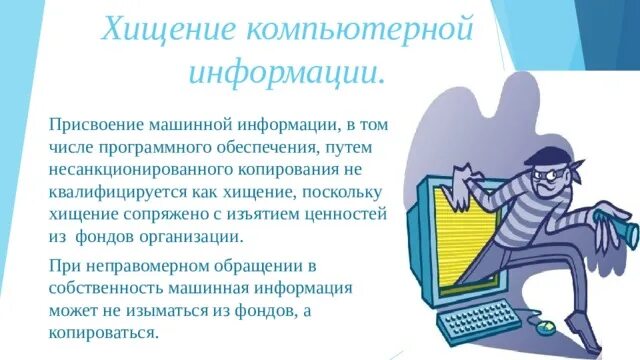 Хищение компьютерной информации.

Присвоение машинной информации, в том числе программного обеспечения, путем несанкционированного копирования не квалифицируется как хищение, поскольку хищение сопряжено с изъятием ценностей из фондов организации.

При неправомерном обращении в собственность машинная информация может не изыматься из фондов, а копироваться.